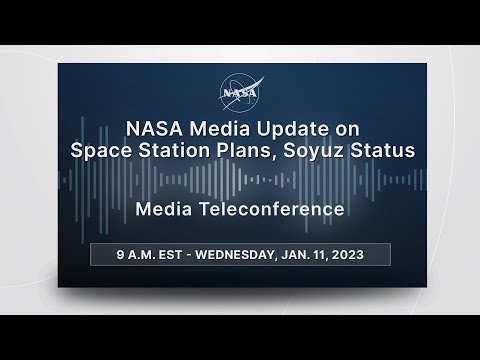 NASA

NASA Media Update on Space Station Plans, Soyuz Status

Media Teleconference

9 A.M. EST - WEDNESDAY, JAN. 11, 2023